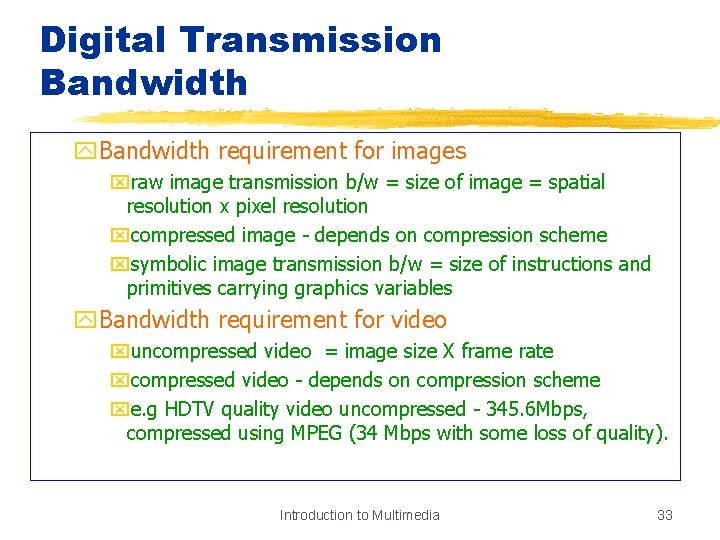 Digital Transmission Bandwidth

Bandwidth requirement for images

raw image transmission b/w = size of image = spatial resolution x pixel resolution

compressed image - depends on compression scheme

symbolic image transmission b/w = size of instructions and primitives carrying graphics variables

Bandwidth requirement for video

uncompressed video = image size X frame rate

compressed video - depends on compression scheme

e.g HDTV quality video uncompressed - 345.6Mbps, compressed using MPEG (34 Mbps with some loss of quality).

Introduction to Multimedia

33